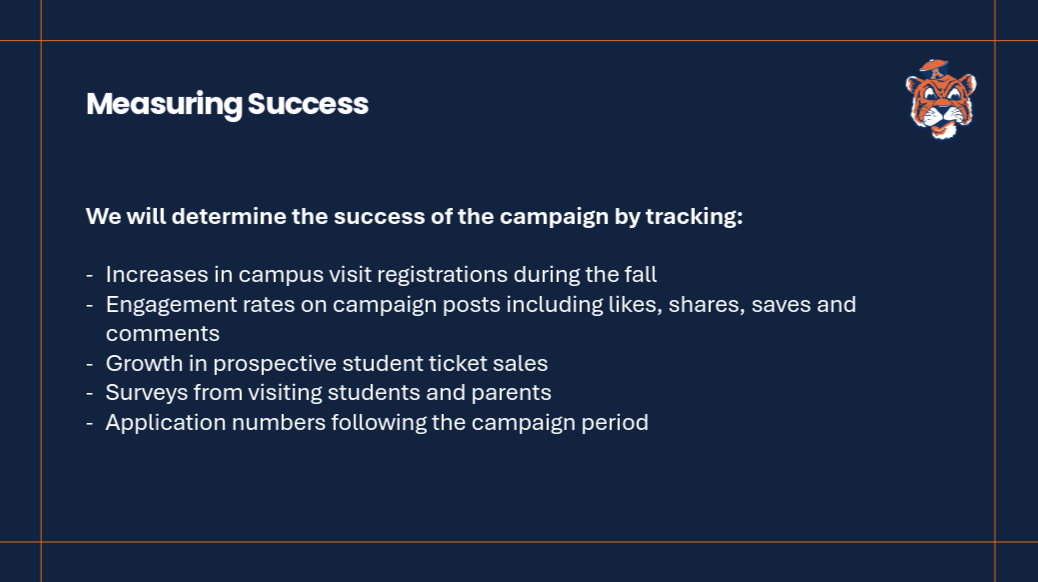 Measuring Success

We will determine the success of the campaign by tracking:

- Increases in campus visit registrations during the fall
- Engagement rates on campaign posts including likes, shares, saves and comments
- Growth in prospective student ticket sales
- Surveys from visiting students and parents
- Application numbers following the campaign period